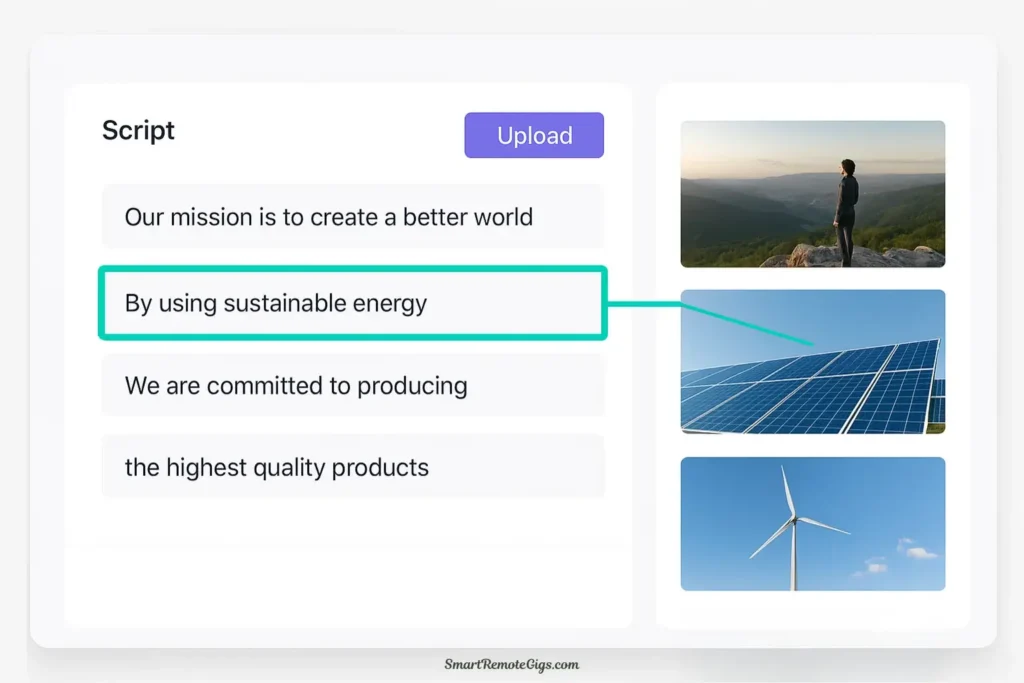 Script

Upload

Our mission is to create a better world

By using sustainable energy

We are committed to producing

the highest quality products

SmartRemoteGigs.com